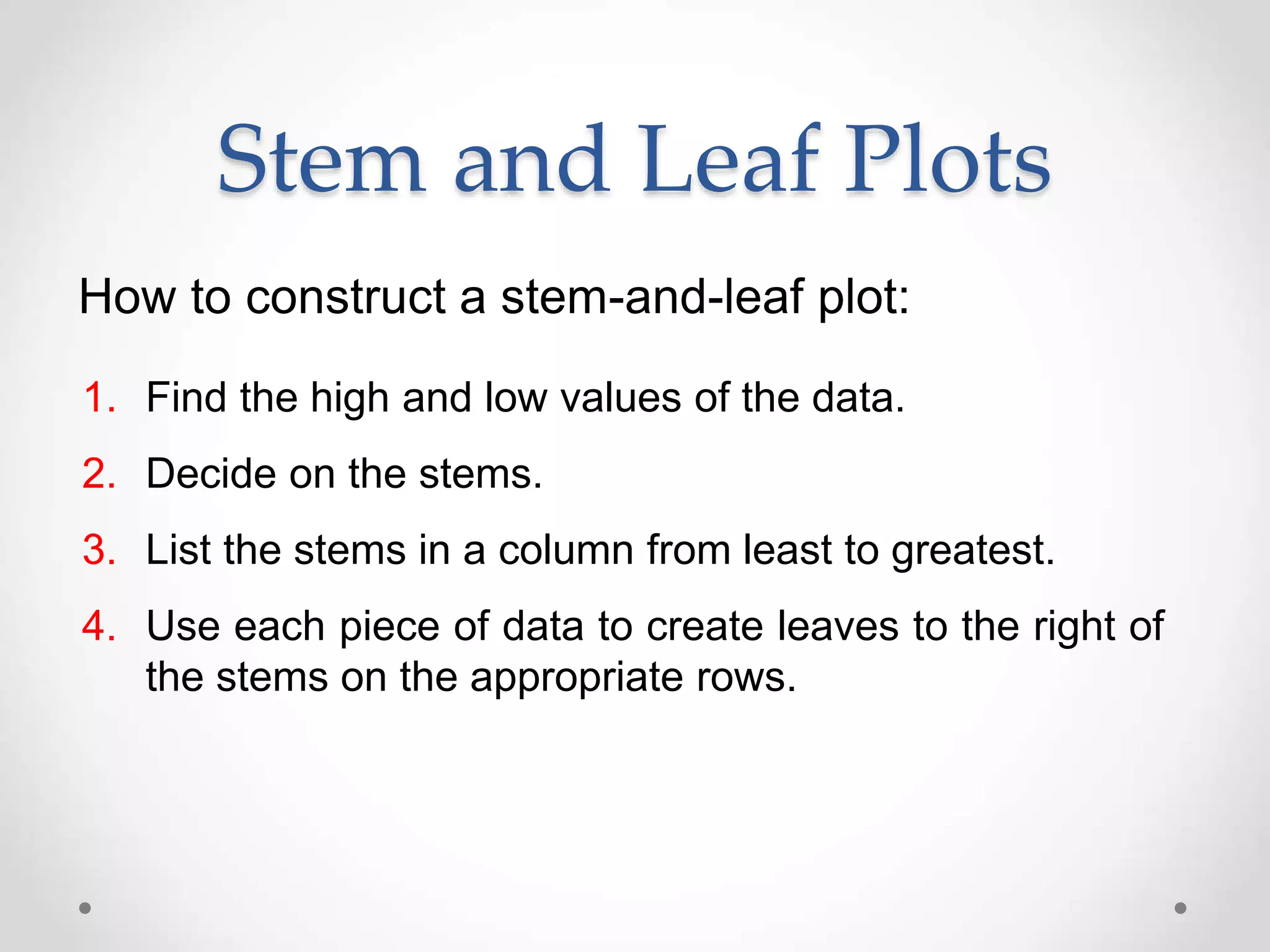 Stem and Leaf Plots

How to construct a stem-and-leaf plot:

1. Find the high and low values of the data.
2. Decide on the stems.
3. List the stems in a column from least to greatest.
4. Use each piece of data to create leaves to the right of the stems on the appropriate rows.